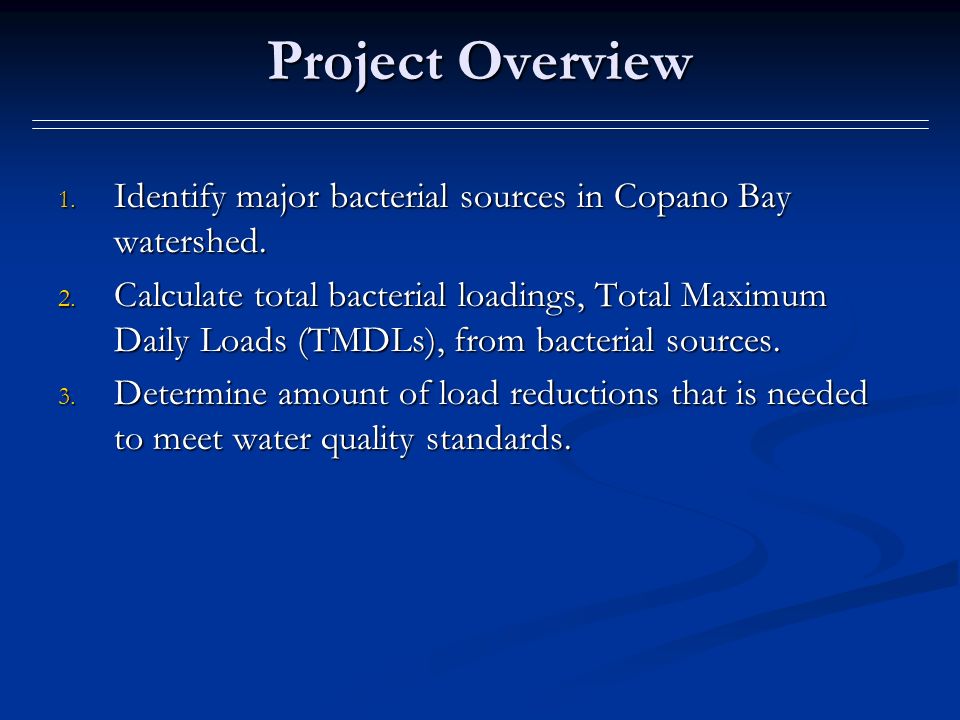 Project Overview

1. Identify major bacterial sources in Copano Bay watershed.
2. Calculate total bacterial loadings, Total Maximum Daily Loads (TMDLs), from bacterial sources.
3. Determine amount of load reductions that is needed to meet water quality standards.